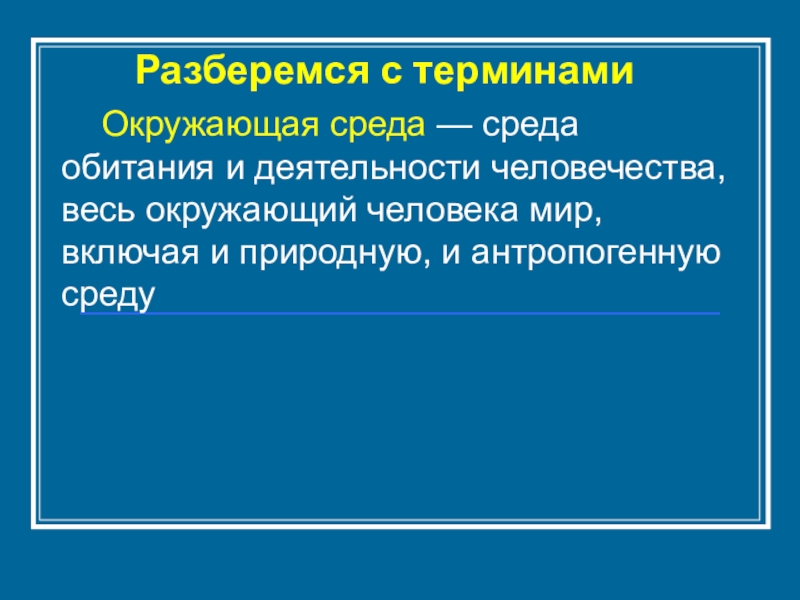 Разберемся с терминами

Окружающая среда — среда обитания и деятельности человечества, весь окружающий человека мир, включая и природную, и антропогенную среду